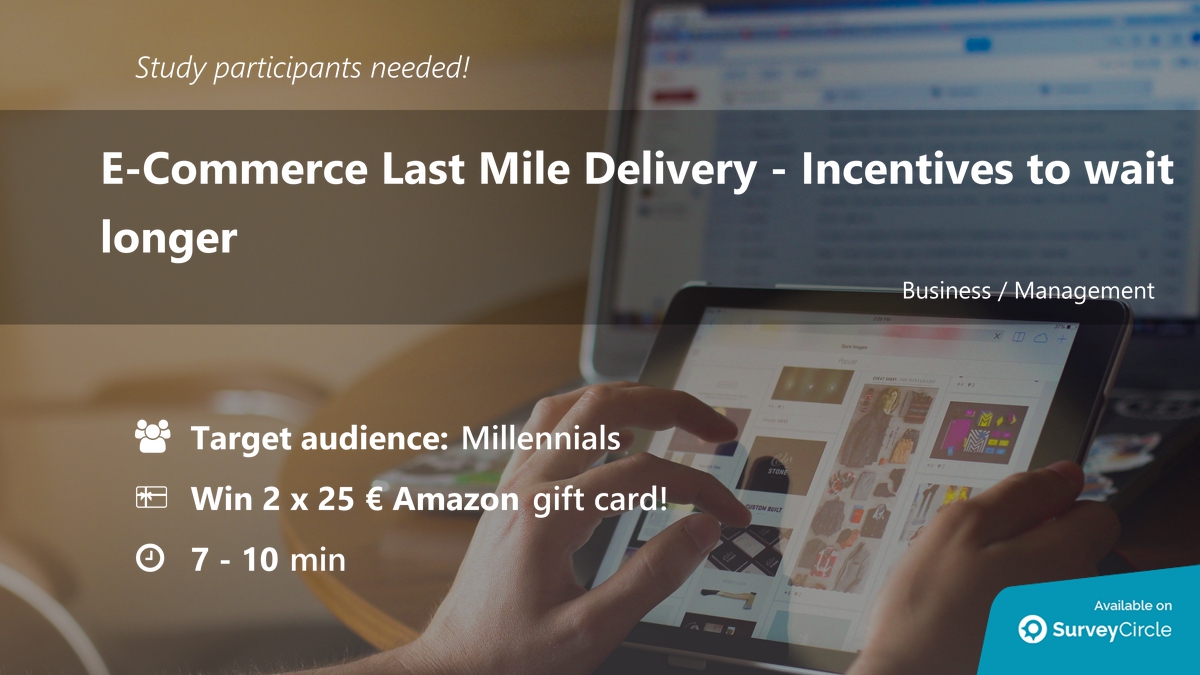 Study participants needed!

E-Commerce Last Mile Delivery - Incentives to wait longer

Business / Management

Target audience: Millennials

Win 2 x 25 € Amazon gift card!

7 - 10 min

Available on
SurveyCircle